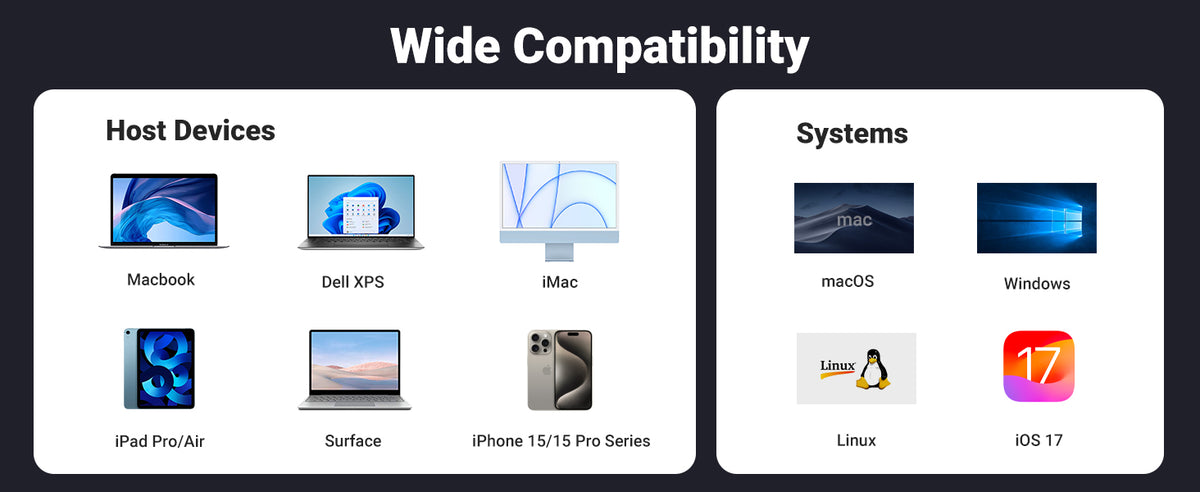 Wide Compatibility

Host Devices

Macbook

Dell XPS

iMac

iPad Pro/Air

Surface

iPhone 15/15 Pro Series

Systems

mac

macOS

Windows

Linux

Linux

17

iOS 17